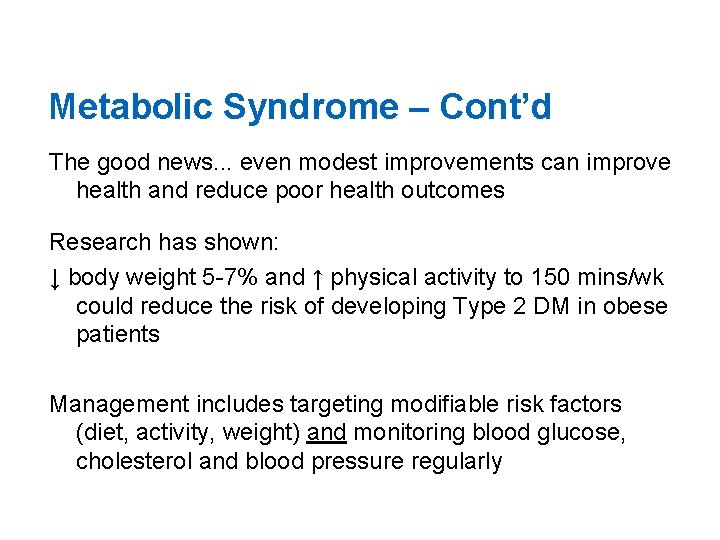 Metabolic Syndrome – Cont'd

The good news... even modest improvements can improve health and reduce poor health outcomes

Research has shown:

↓ body weight 5-7% and ↑ physical activity to 150 mins/wk could reduce the risk of developing Type 2 DM in obese patients

Management includes targeting modifiable risk factors (diet, activity, weight) and monitoring blood glucose, cholesterol and blood pressure regularly